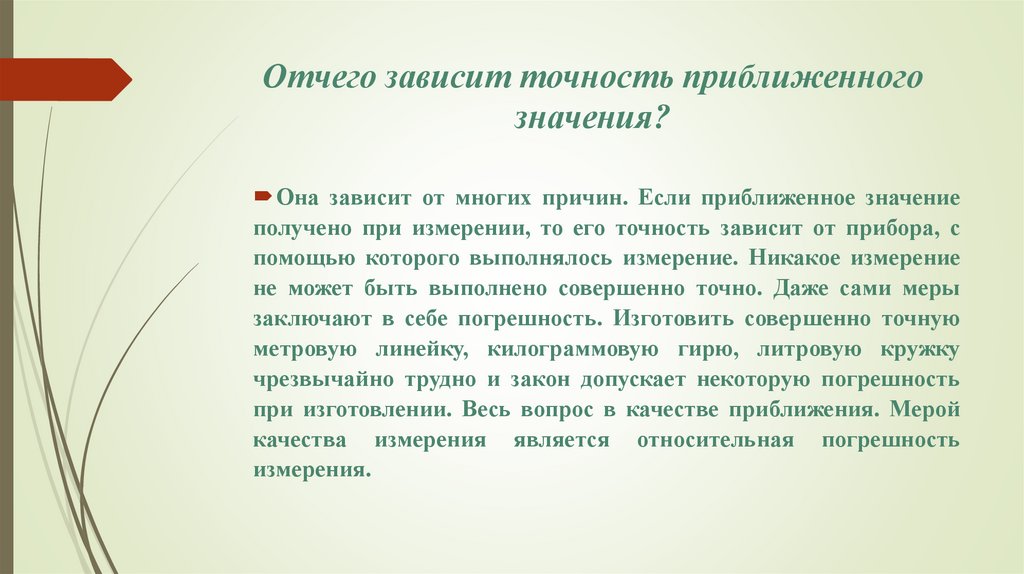 Отчего зависит точность приближенного значения?

Она зависит от многих причин. Если приближенное значение получено при измерении, то его точность зависит от прибора, с помощью которого выполнялось измерение. Никакое измерение не может быть выполнено совершенно точно. Даже сами меры заключают в себе погрешность. Изготовить совершенно точную метровую линейку, килограммовую гирю, литровую кружку чрезвычайно трудно и закон допускает некоторую погрешность при изготовлении. Весь вопрос в качестве приближения. Мерой качества измерения является относительная погрешность измерения.